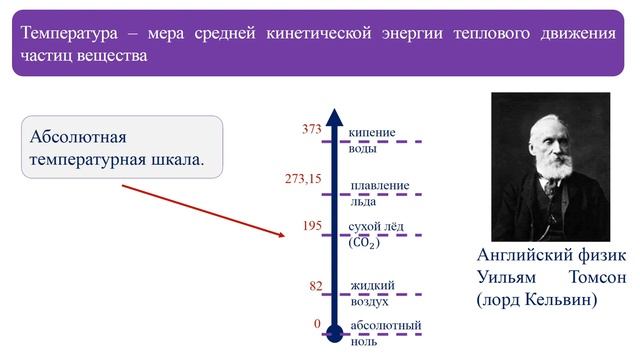 Температура – мера средней кинетической энергии теплового движения частиц вещества

Абсолютная температурная шкала.

373 кипение воды

273,15 плавление льда

195 сухой лёд ($CO_2$)

82 жидкий воздух

0 абсолютный ноль

Английский физик Уильям Томсон (лорд Кельвин)